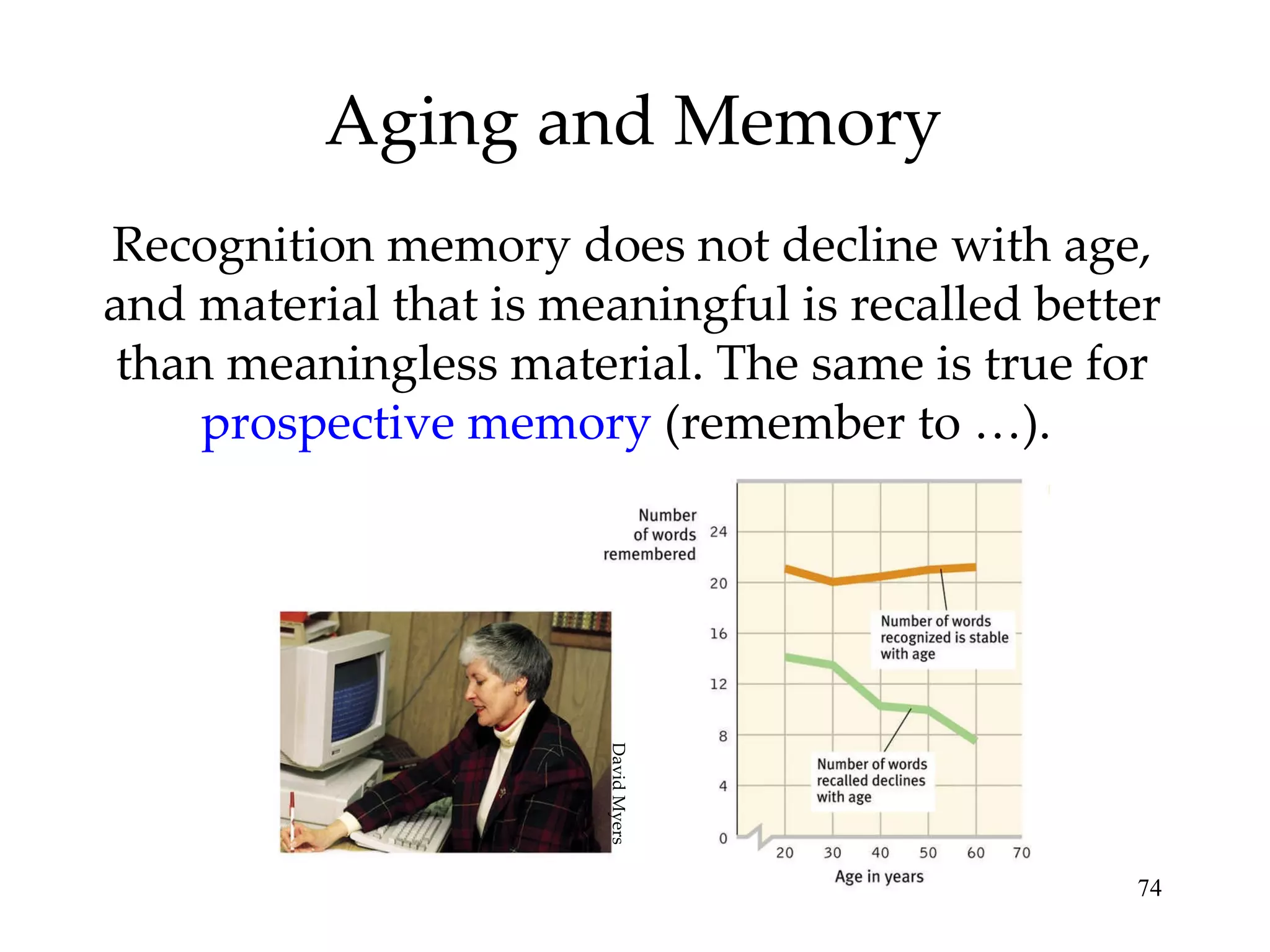 Aging and Memory

Recognition memory does not decline with age, and material that is meaningful is recalled better than meaningless material. The same is true for prospective memory (remember to …).

David Myers

Number of words remembered

24
20
16
12
8
4
0

Number of words recognized is stable with age

Number of words recalled declines with age

20 30 40 50 60 70
Age in years

74